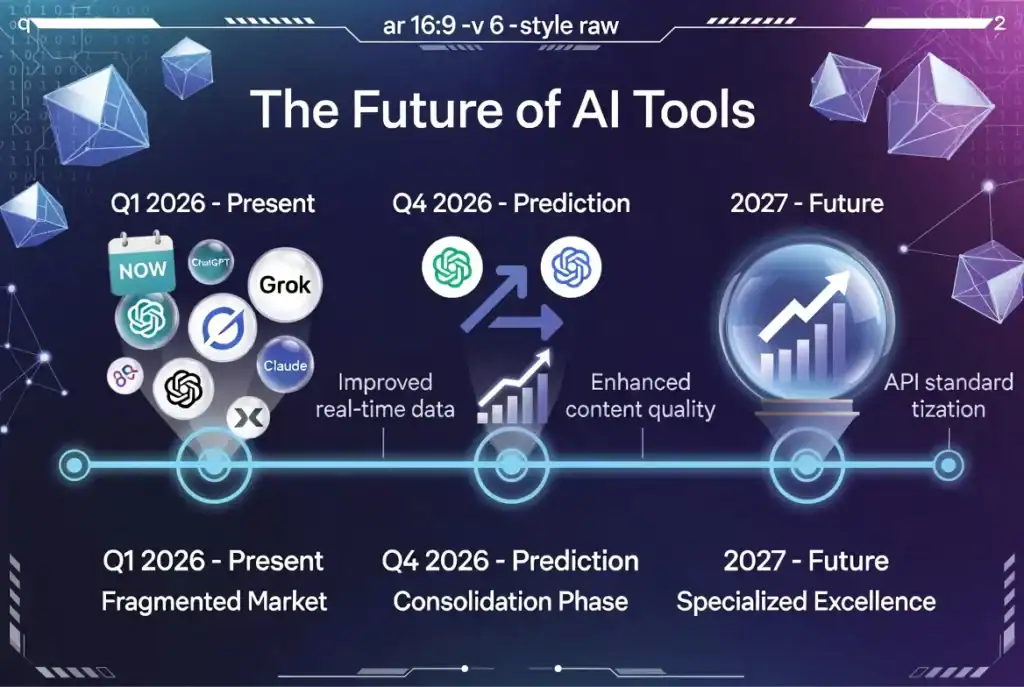 q

ar 16:9 -v 6 -style raw

2

The Future of AI Tools

Q1 2026 - Present

Q4 2026 - Prediction

2027 - Future

NOW

ChatGPT

Grok

Claude

Improved real-time data

Enhanced content quality

API standard tization

Q1 2026 - Present
Fragmented Market

Q4 2026 - Prediction
Consolidation Phase

2027 - Future
Specialized Excellence